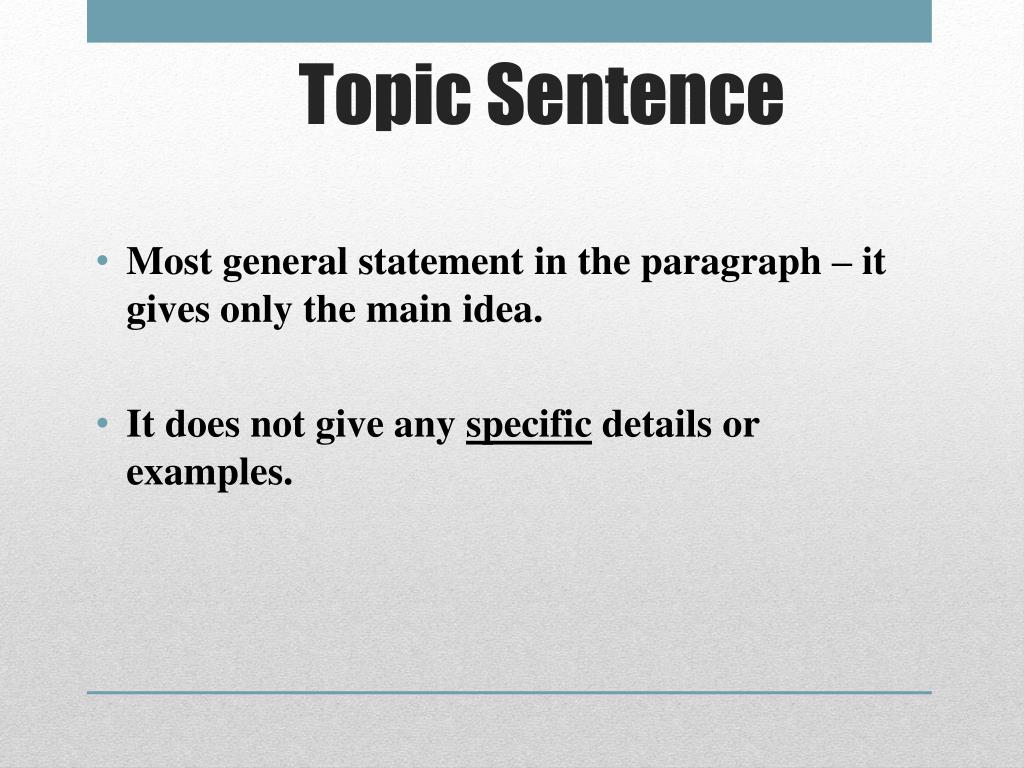 Topic Sentence

• Most general statement in the paragraph – it gives only the main idea.

• It does not give any specific details or examples.